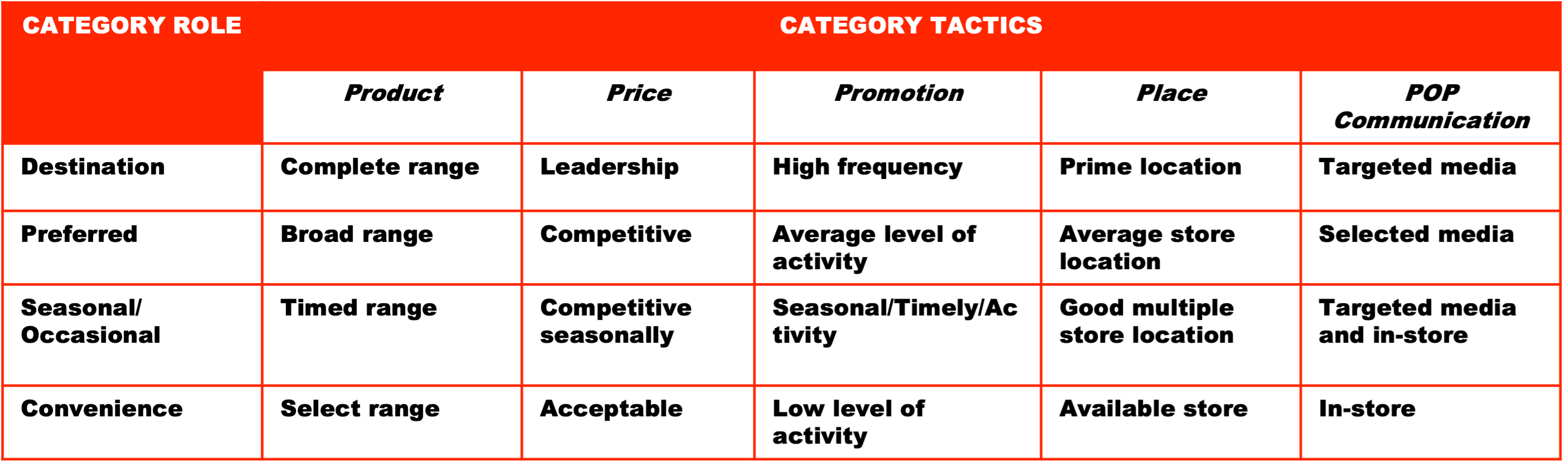 | CATEGORY ROLE | CATEGORY TACTICS | | | | |
|---|---|---|---|---|---|
| | Product | Price | Promotion | Place | POP Communication |
| Destination | Complete range | Leadership | High frequency | Prime location | Targeted media |
| Preferred | Broad range | Competitive | Average level of activity | Average store location | Selected media |
| Seasonal/ Occasional | Timed range | Competitive seasonally | Seasonal/Timely/Activity | Good multiple store location | Targeted media and in-store |
| Convenience | Select range | Acceptable | Low level of activity | Available store | In-store |